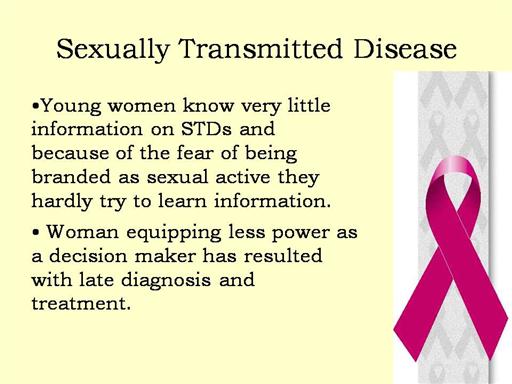 Sexually Transmitted Disease

•Young women know very little information on STDs and because of the fear of being branded as sexual active they hardly try to learn information.

• Woman equipping less power as a decision maker has resulted with late diagnosis and treatment.